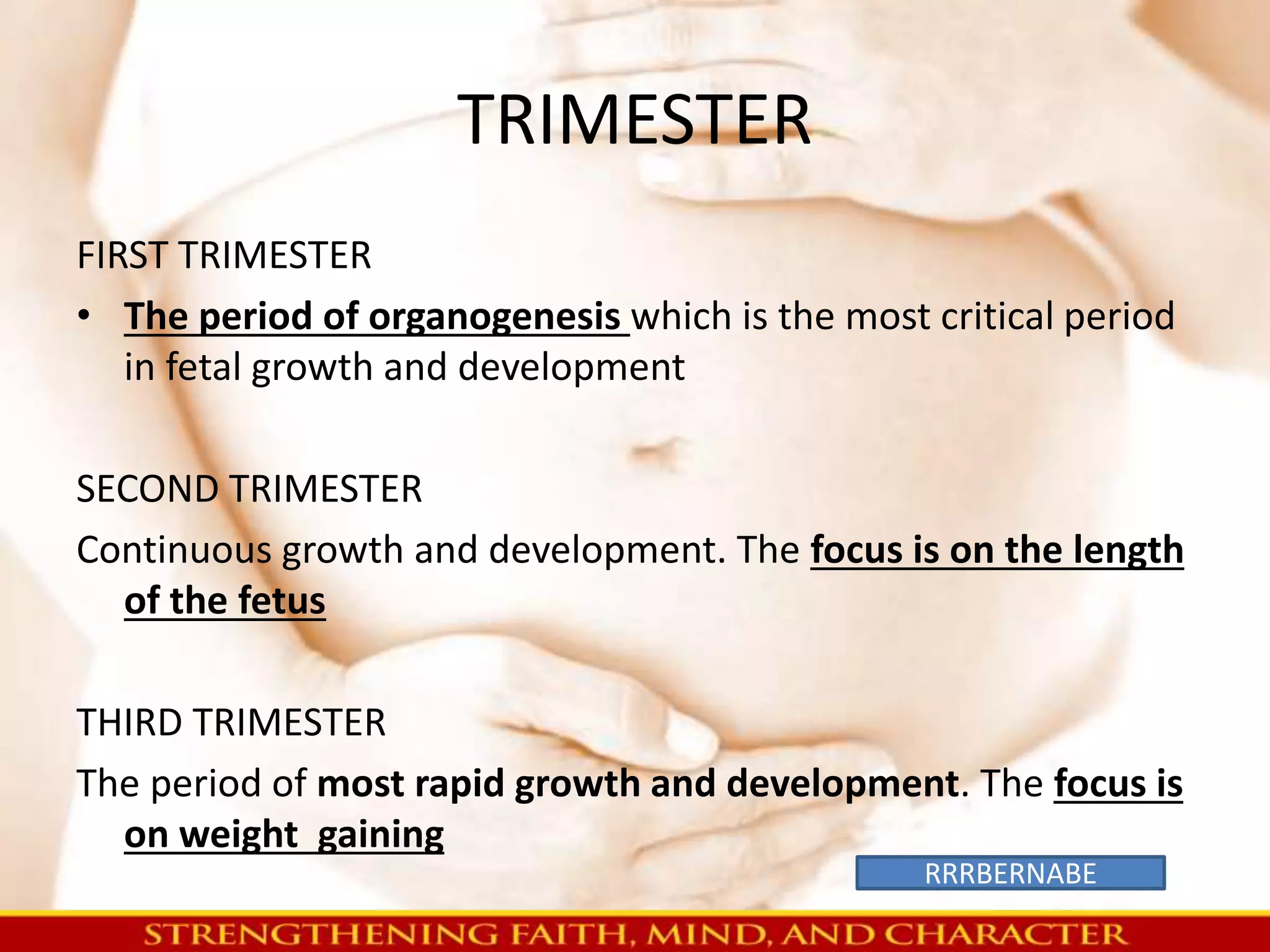 TRIMESTER

FIRST TRIMESTER

• The period of organogenesis which is the most critical period in fetal growth and development

SECOND TRIMESTER

Continuous growth and development. The focus is on the length of the fetus

THIRD TRIMESTER

The period of most rapid growth and development. The focus is on weight  gaining

RRRBERNABE

STRENGTHENING FAITH, MIND, AND CHARACTER